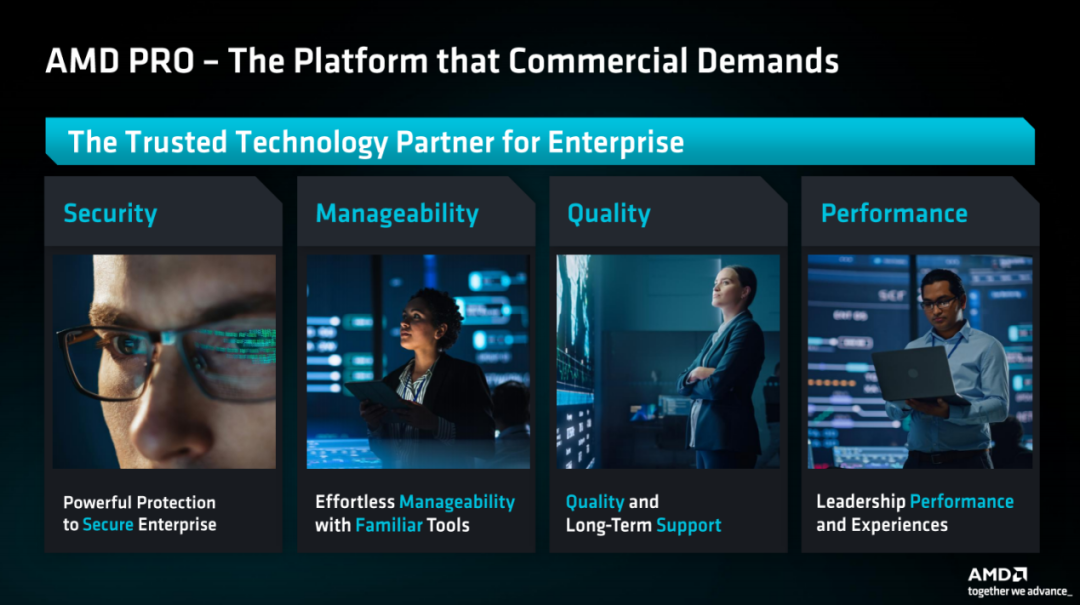 AMD PRO – The Platform that Commercial Demands

The Trusted Technology Partner for Enterprise

Security

Powerful Protection to Secure Enterprise

Manageability

Effortless Manageability with Familiar Tools

Quality

Quality and Long-Term Support

Performance

Leadership Performance and Experiences

AMD
together we advance_